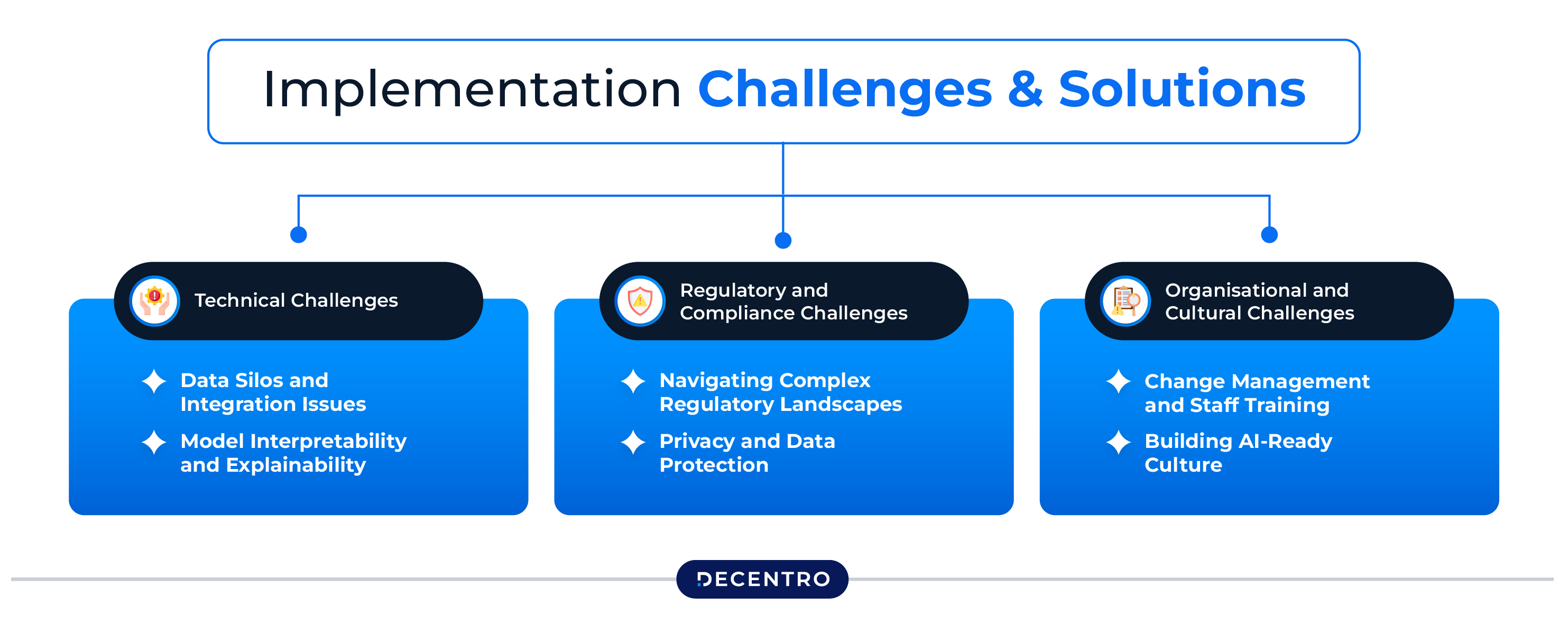 Implementation Challenges & Solutions

Technical Challenges

Data Silos and Integration Issues

Model Interpretability and Explainability

Regulatory and Compliance Challenges

Navigating Complex Regulatory Landscapes

Privacy and Data Protection

Organisational and Cultural Challenges

Change Management and Staff Training

Building AI-Ready Culture

DECENTRO